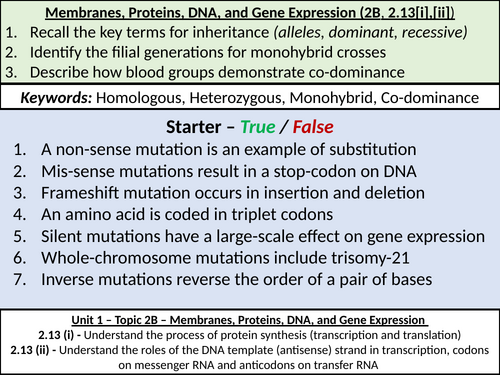 Membranes, Proteins, DNA, and Gene Expression (2B, 2.13[i],[ii])
1. Recall the key terms for inheritance (alleles, dominant, recessive)
2. Identify the filial generations for monohybrid crosses
3. Describe how blood groups demonstrate co-dominance

Keywords: Homologous, Heterozygous, Monohybrid, Co-dominance

Starter – True / False
1. A non-sense mutation is an example of substitution
2. Mis-sense mutations result in a stop-codon on DNA
3. Frameshift mutation occurs in insertion and deletion
4. An amino acid is coded in triplet codons
5. Silent mutations have a large-scale effect on gene expression
6. Whole-chromosome mutations include trisomy-21
7. Inverse mutations reverse the order of a pair of bases

Unit 1 – Topic 2B – Membranes, Proteins, DNA, and Gene Expression
2.13 (i) - Understand the process of protein synthesis (transcription and translation)
2.13 (ii) - Understand the roles of the DNA template (antisense) strand in transcription, codons on messenger RNA and anticodons on transfer RNA